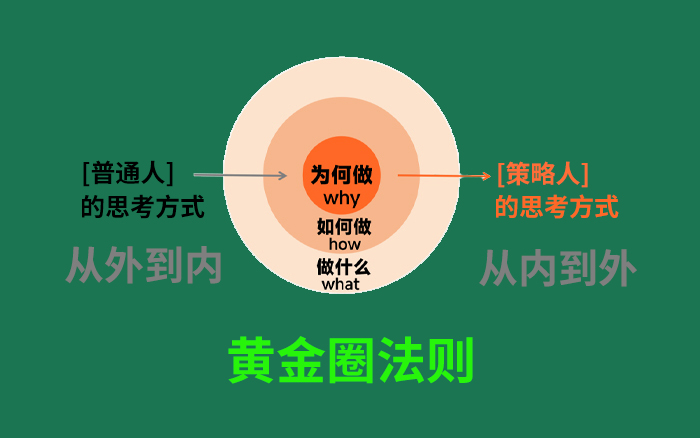 [普通人]
的思考方式

从外到内

为何做
why

如何做
how

做什么
what

[策略人]
的思考方式

从内到外

黄金圈法则